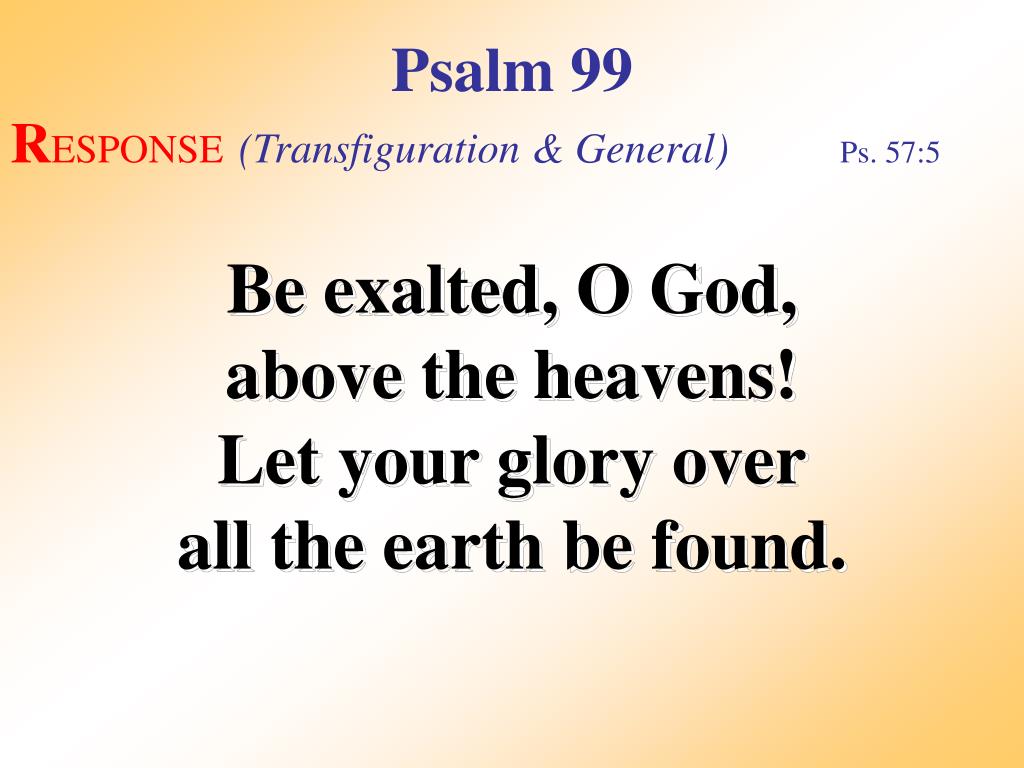 Psalm 99

RESPONSE (Transfiguration & General) Ps. 57:5

Be exalted, O God, above the heavens! Let your glory over all the earth be found.